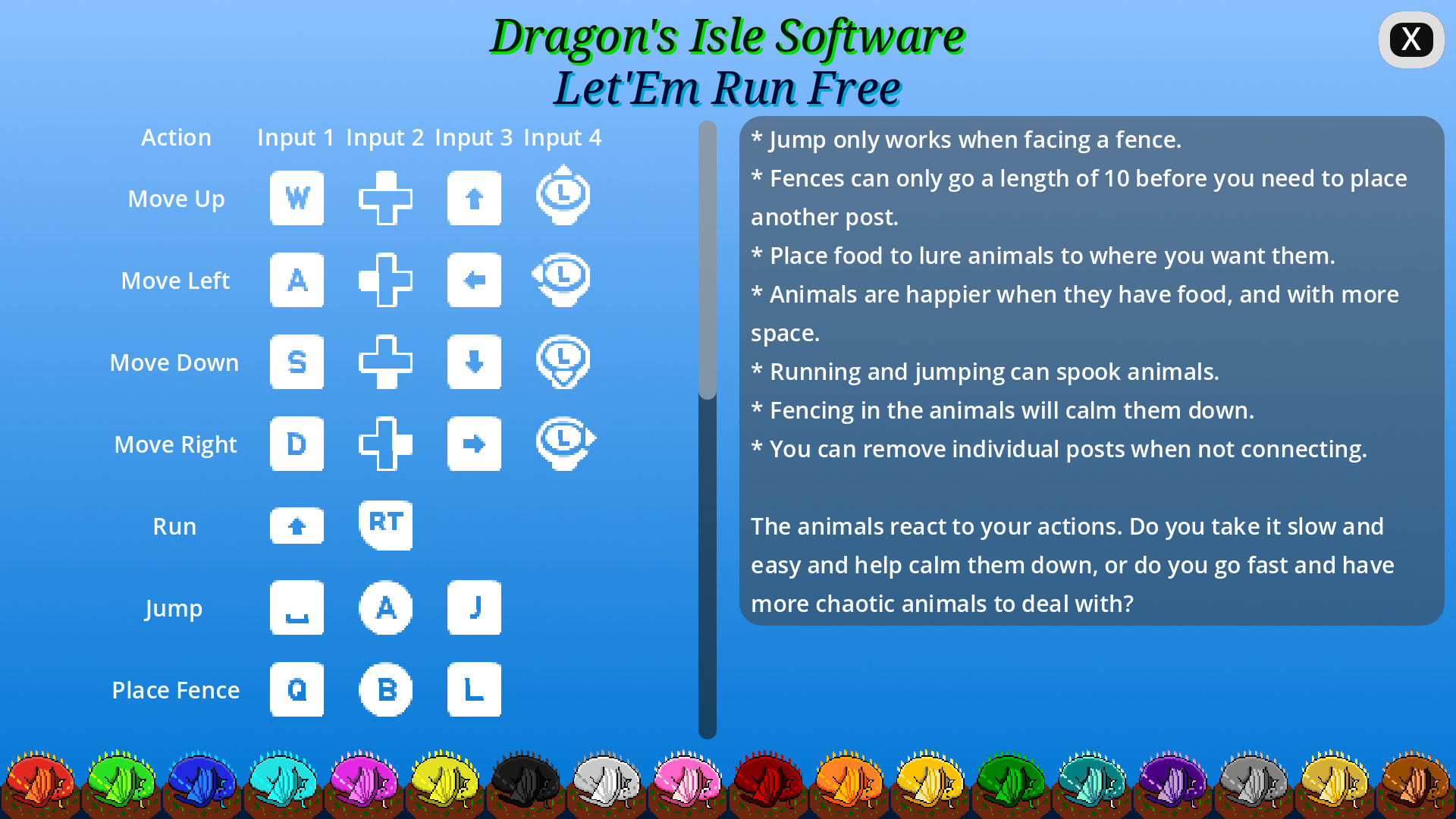 Dragon's Isle Software
Let'Em Run Free

X

| Action | Input 1 | Input 2 | Input 3 | Input 4 |
|---|---|---|---|---|
| Move Up | W | | | L |
| Move Left | A | | | L |
| Move Down | S | | | L |
| Move Right | D | | | L |
| Run | | RT | | |
| Jump | | A | J | |
| Place Fence | Q | B | L | |

* Jump only works when facing a fence.
* Fences can only go a length of 10 before you need to place another post.
* Place food to lure animals to where you want them.
* Animals are happier when they have food, and with more space.
* Running and jumping can spook animals.
* Fencing in the animals will calm them down.
* You can remove individual posts when not connecting.

The animals react to your actions. Do you take it slow and easy and help calm them down, or do you go fast and have more chaotic animals to deal with?